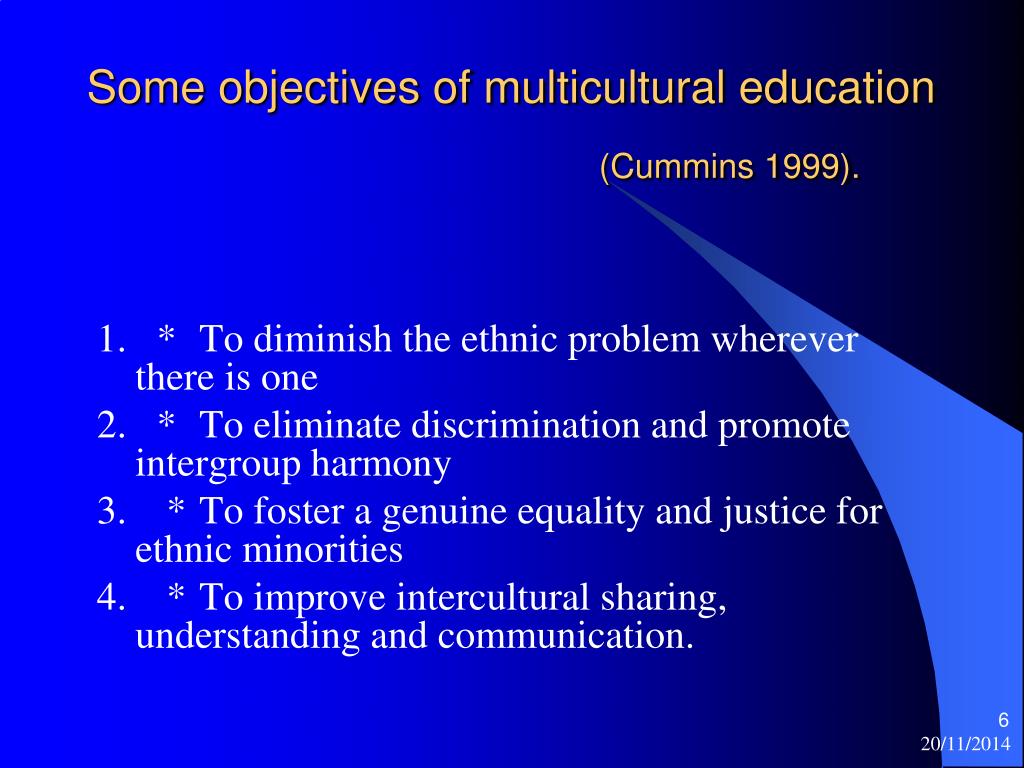 Some objectives of multicultural education

(Cummins 1999).

1. * To diminish the ethnic problem wherever there is one
2. * To eliminate discrimination and promote intergroup harmony
3. * To foster a genuine equality and justice for ethnic minorities
4. * To improve intercultural sharing, understanding and communication.

6
20/11/2014